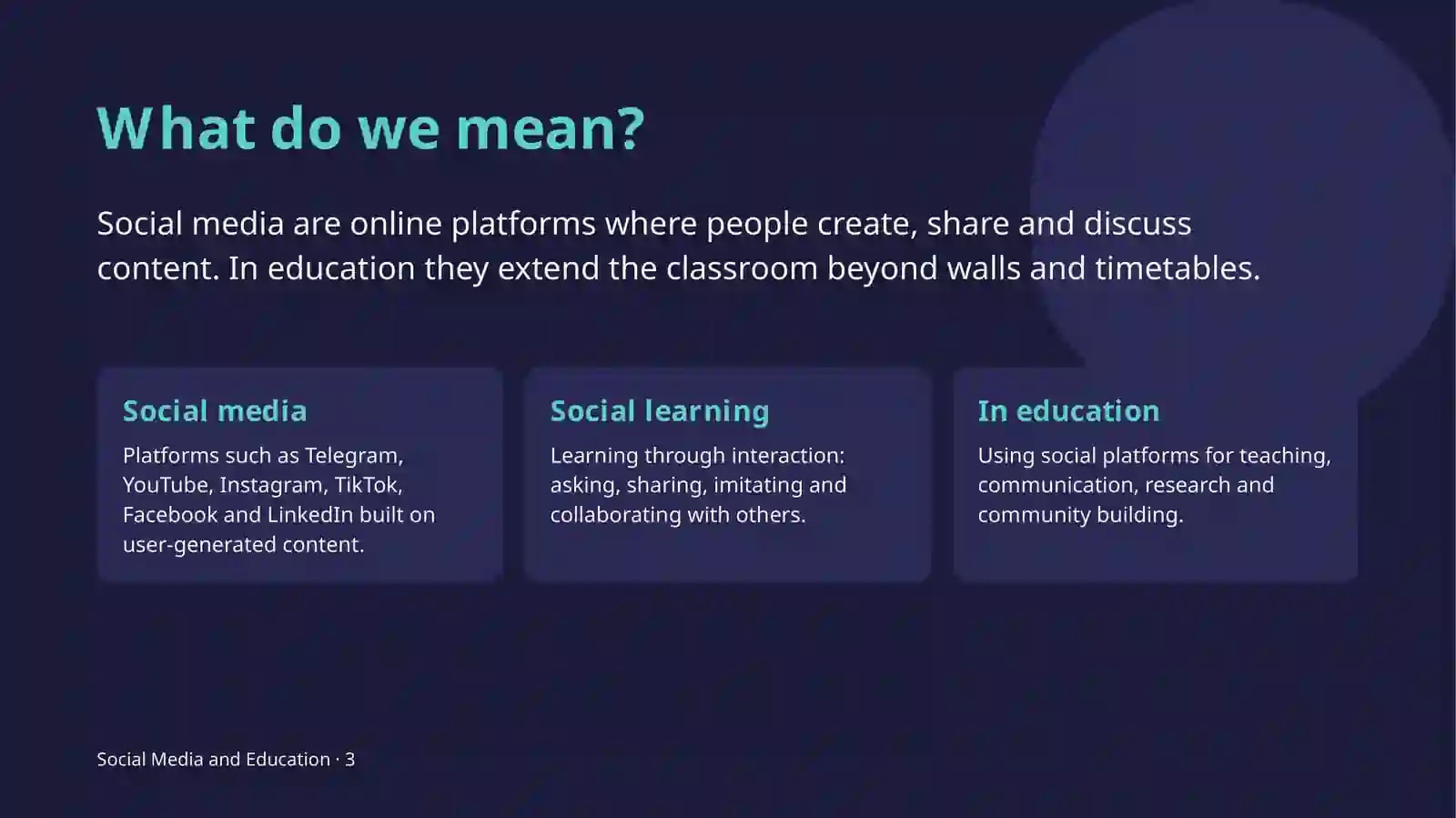 What do we mean?

Social media are online platforms where people create, share and discuss content. In education they extend the classroom beyond walls and timetables.

Social media

Platforms such as Telegram, YouTube, Instagram, TikTok, Facebook and LinkedIn built on user-generated content.

Social learning

Learning through interaction: asking, sharing, imitating and collaborating with others.

In education

Using social platforms for teaching, communication, research and community building.

Social Media and Education · 3